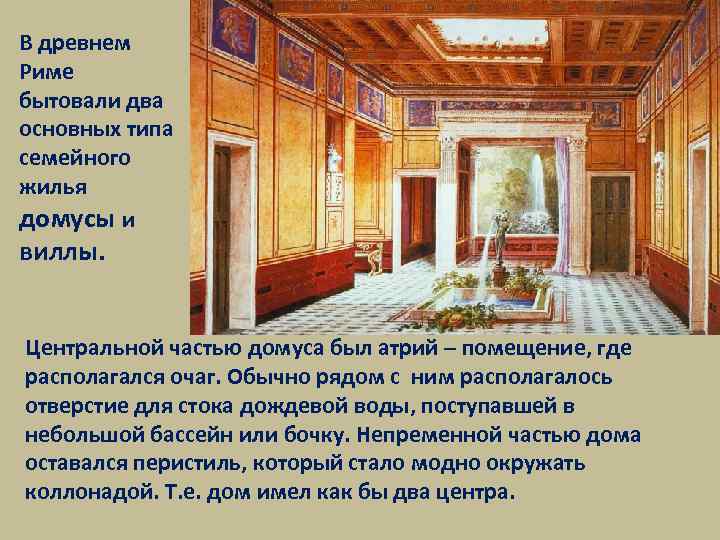 В древнем Риме бытовали два основных типа семейного жилья домусы и виллы.

Центральной частью домуса был атрий – помещение, где располагался очаг. Обычно рядом с ним располагалось отверстие для стока дождевой воды, поступавшей в небольшой бассейн или бочку. Непременной частью дома оставался перистиль, который стало модно окружать коллонадой. Т.е. дом имел как бы два центра.